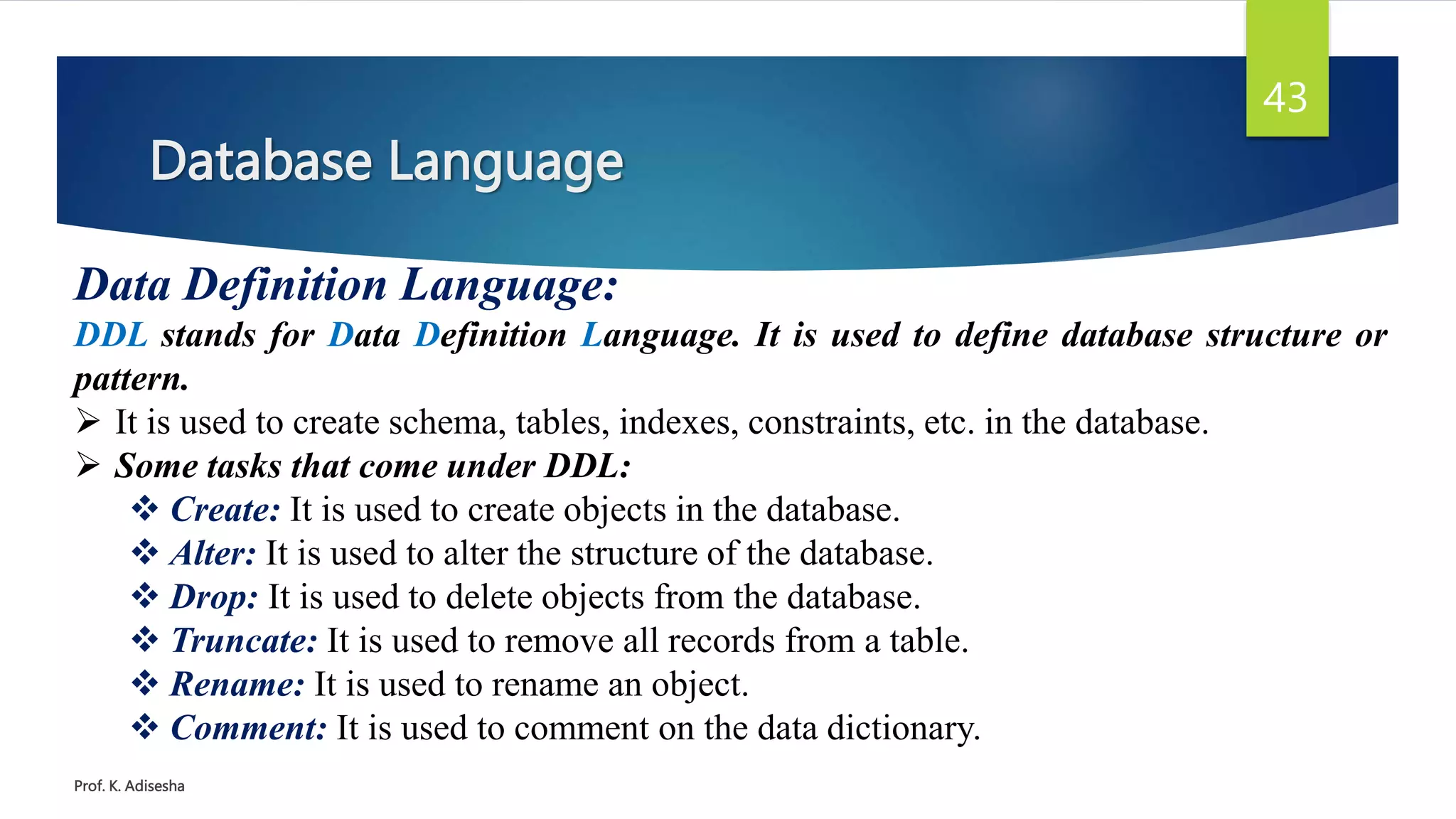 43

Database Language

Data Definition Language:

DDL stands for Data Definition Language. It is used to define database structure or pattern.

➢ It is used to create schema, tables, indexes, constraints, etc. in the database.

➢ Some tasks that come under DDL:

❖ Create: It is used to create objects in the database.

❖ Alter: It is used to alter the structure of the database.

❖ Drop: It is used to delete objects from the database.

❖ Truncate: It is used to remove all records from a table.

❖ Rename: It is used to rename an object.

❖ Comment: It is used to comment on the data dictionary.

Prof. K. Adisesha